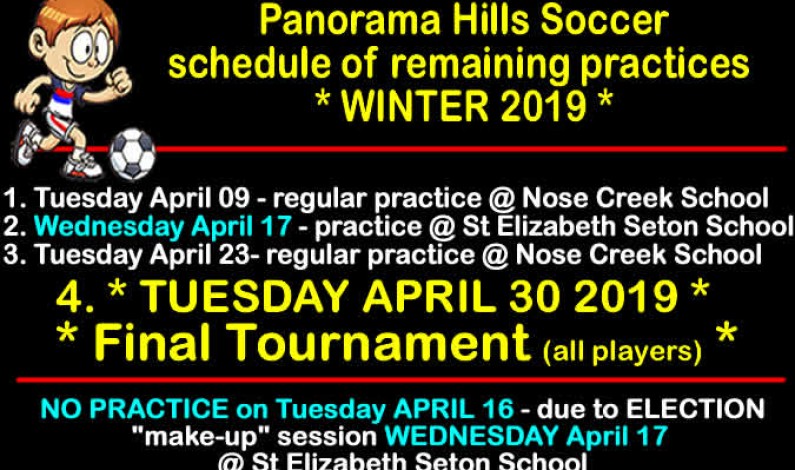 Panorama Hills Soccer
schedule of remaining practices
* WINTER 2019 *

1. Tuesday April 09 - regular practice @ Nose Creek School
2. Wednesday April 17 - practice @ St Elizabeth Seton School
3. Tuesday April 23- regular practice @ Nose Creek School

4. * TUESDAY APRIL 30 2019 *
* Final Tournament (all players) *

NO PRACTICE on Tuesday APRIL 16 - due to ELECTION
"make-up" session WEDNESDAY April 17
@ St Elizabeth Seton School